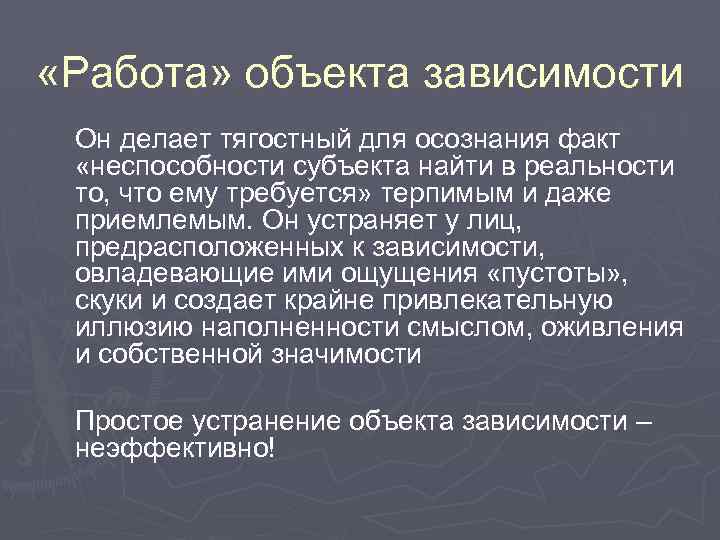 «Работа» объекта зависимости

Он делает тягостный для осознания факт «неспособности субъекта найти в реальности то, что ему требуется» терпимым и даже приемлемым. Он устраняет у лиц, предрасположенных к зависимости, овладевающие ими ощущения «пустоты», скуки и создает крайне привлекательную иллюзию наполненности смыслом, оживления и собственной значимости

Простое устранение объекта зависимости – неэффективно!